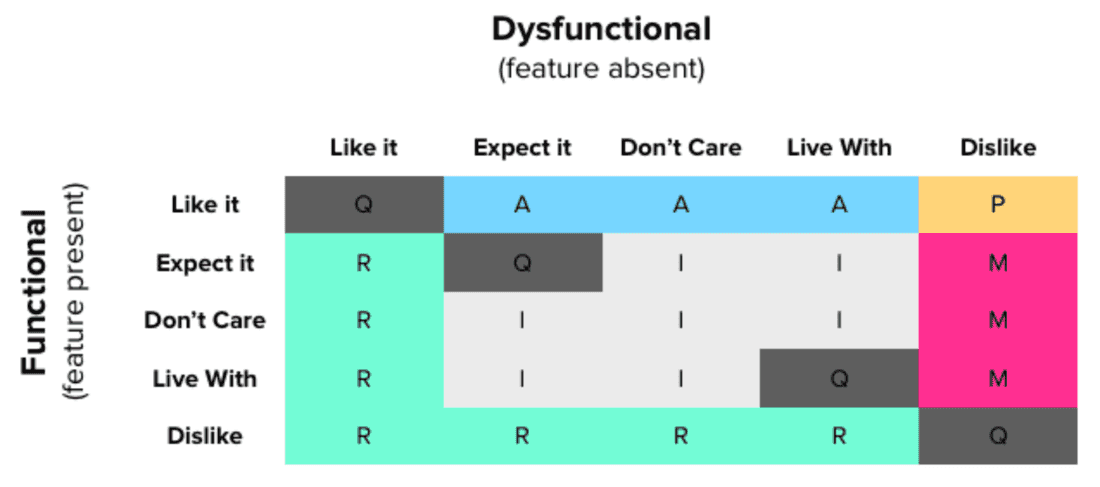 Dysfunctional
(feature absent)

Functional
(feature present)

| | Like it | Expect it | Don't Care | Live With | Dislike |
|---|---|---|---|---|---|
| Like it | Q | A | A | A | P |
| Expect it | R | Q | I | I | M |
| Don't Care | R | I | I | I | M |
| Live With | R | I | I | Q | M |
| Dislike | R | R | R | R | Q |